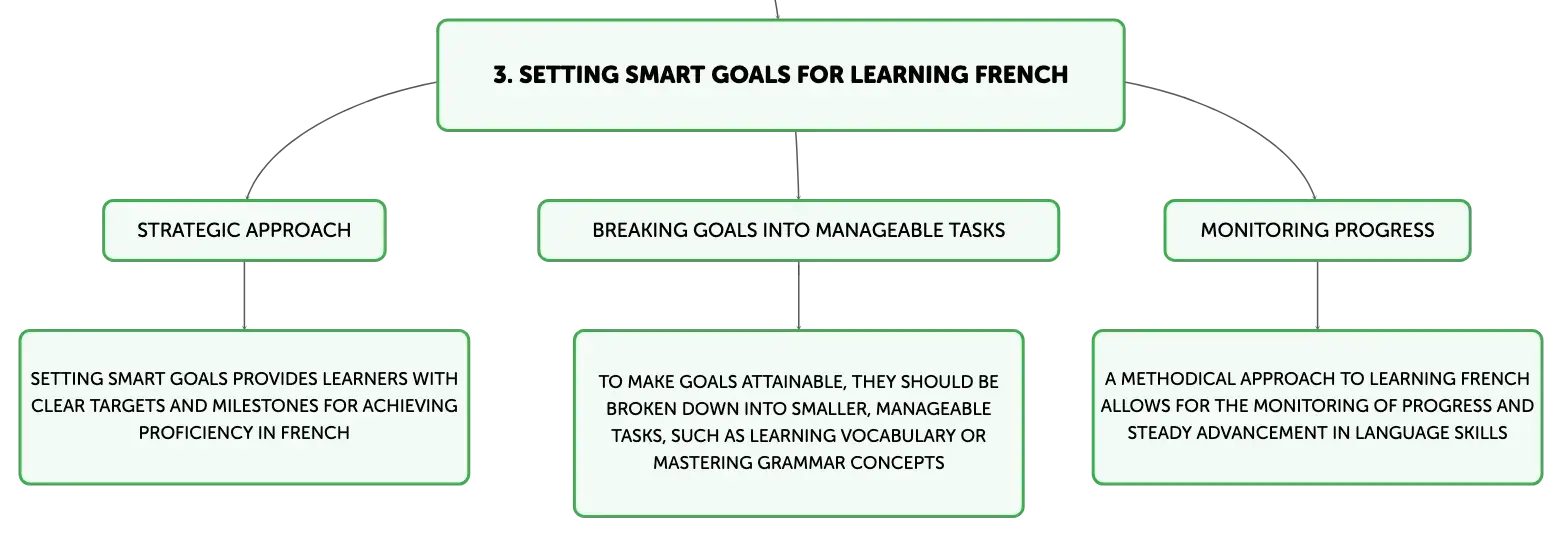 3. SETTING SMART GOALS FOR LEARNING FRENCH

STRATEGIC APPROACH

SETTING SMART GOALS PROVIDES LEARNERS WITH CLEAR TARGETS AND MILESTONES FOR ACHIEVING PROFICIENCY IN FRENCH

BREAKING GOALS INTO MANAGEABLE TASKS

TO MAKE GOALS ATTAINABLE, THEY SHOULD BE BROKEN DOWN INTO SMALLER, MANAGEABLE TASKS, SUCH AS LEARNING VOCABULARY OR MASTERING GRAMMAR CONCEPTS

MONITORING PROGRESS

A METHODICAL APPROACH TO LEARNING FRENCH ALLOWS FOR THE MONITORING OF PROGRESS AND STEADY ADVANCEMENT IN LANGUAGE SKILLS